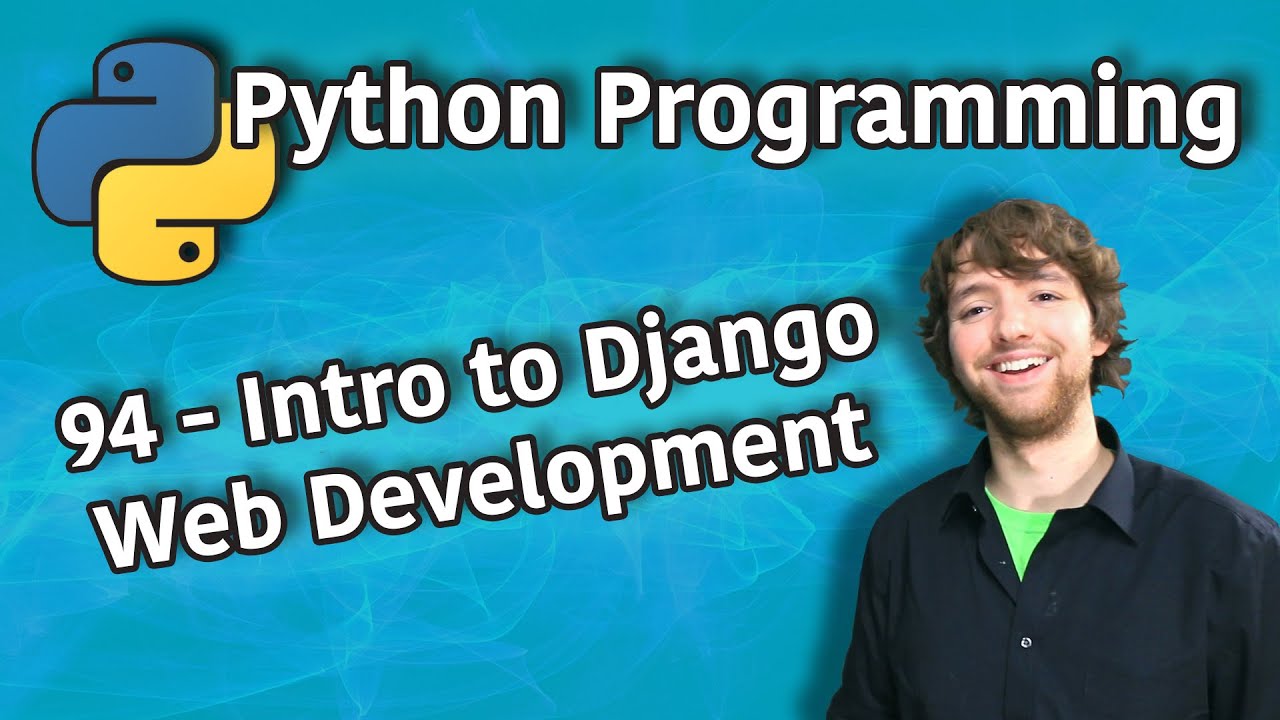 Python Programming

94 - Intro to Django Web Development